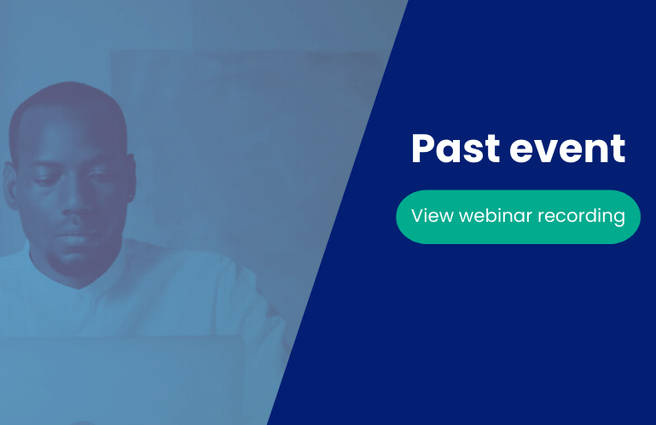 Past event

View webinar recording